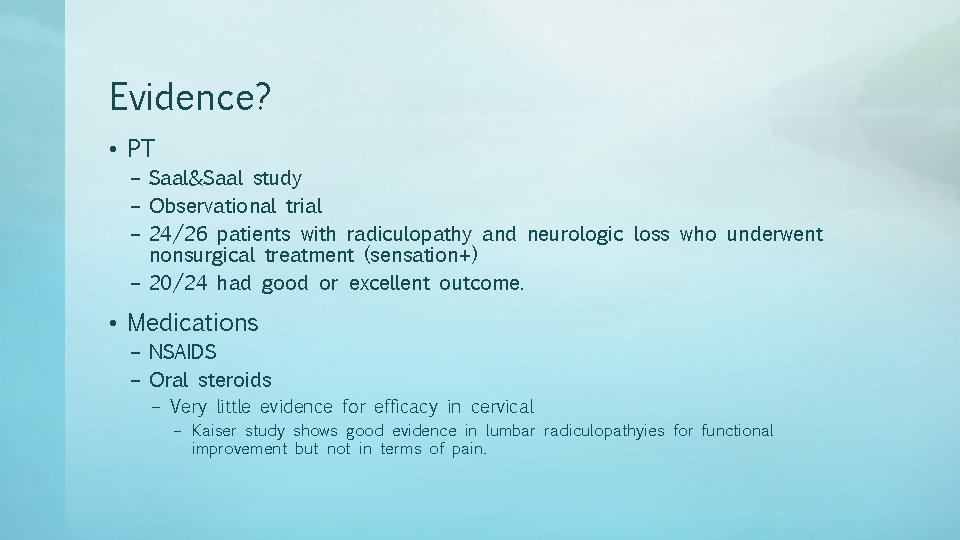 Evidence?

• PT
 – Saal&Saal study
 – Observational trial
 – 24/26 patients with radiculopathy and neurologic loss who underwent nonsurgical treatment (sensation+)
 – 20/24 had good or excellent outcome.

• Medications
 – NSAIDS
 – Oral steroids
  – Very little evidence for efficacy in cervical
   – Kaiser study shows good evidence in lumbar radiculopathyies for functional improvement but not in terms of pain.